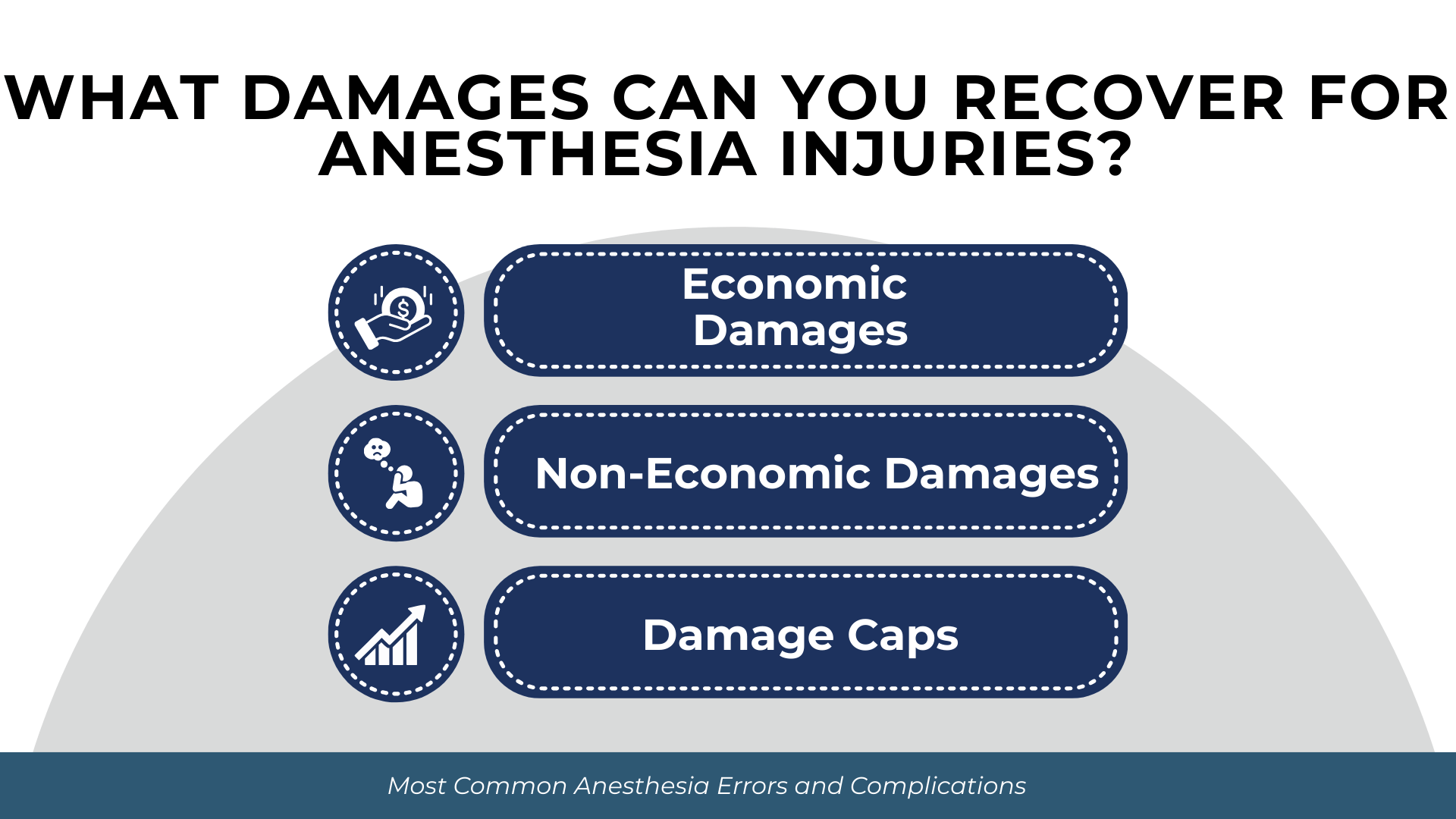 WHAT DAMAGES CAN YOU RECOVER FOR ANESTHESIA INJURIES?

Economic Damages

Non-Economic Damages

Damage Caps

Most Common Anesthesia Errors and Complications